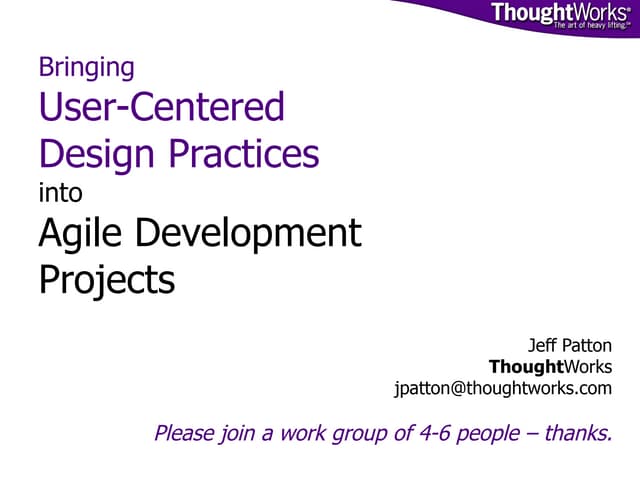 ThoughtWorks®
The art of heavy lifting.™

Bringing
User-Centered
Design Practices
into
Agile Development
Projects

Jeff Patton
ThoughtWorks
jpatton@thoughtworks.com

Please join a work group of 4-6 people – thanks.